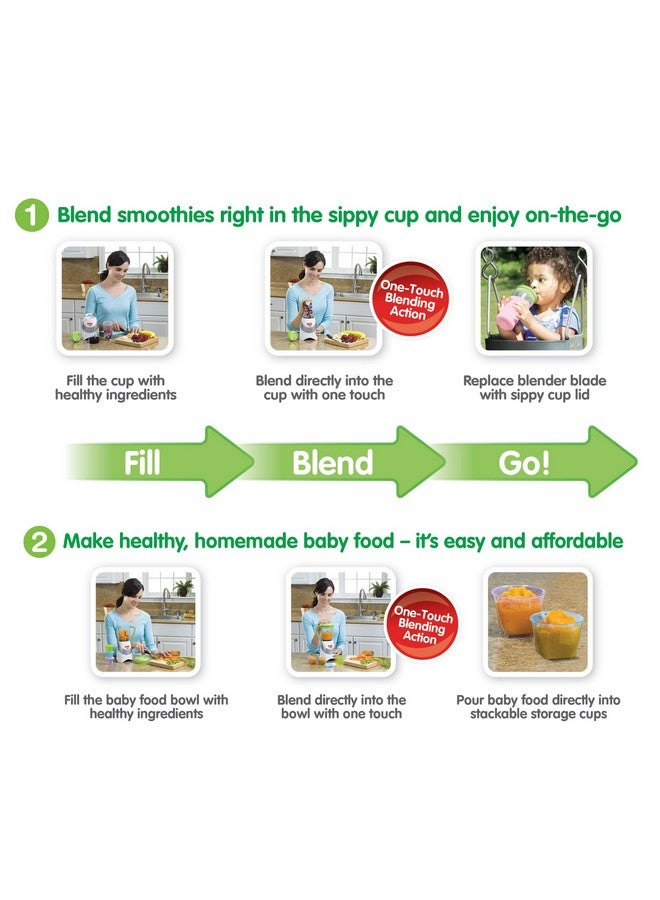 1 Blend smoothies right in the sippy cup and enjoy on-the-go

Fill the cup with healthy ingredients

One-Touch Blending Action

Blend directly into the cup with one touch

Replace blender blade with sippy cup lid

Fill

Blend

Go!

2 Make healthy, homemade baby food – it's easy and affordable

Fill the baby food bowl with healthy ingredients

One-Touch Blending Action

Blend directly into the bowl with one touch

Pour baby food directly into stackable storage cups